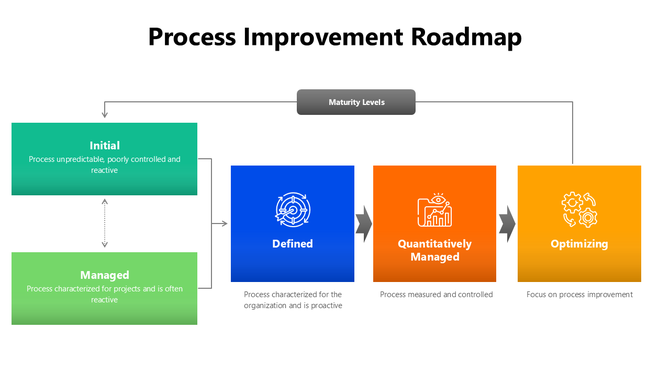 Process Improvement Roadmap

Maturity Levels

Initial
Process unpredictable, poorly controlled and reactive

Managed
Process characterized for projects and is often reactive

Defined

Process characterized for the organization and is proactive

Quantitatively Managed

Process measured and controlled

Optimizing

Focus on process improvement